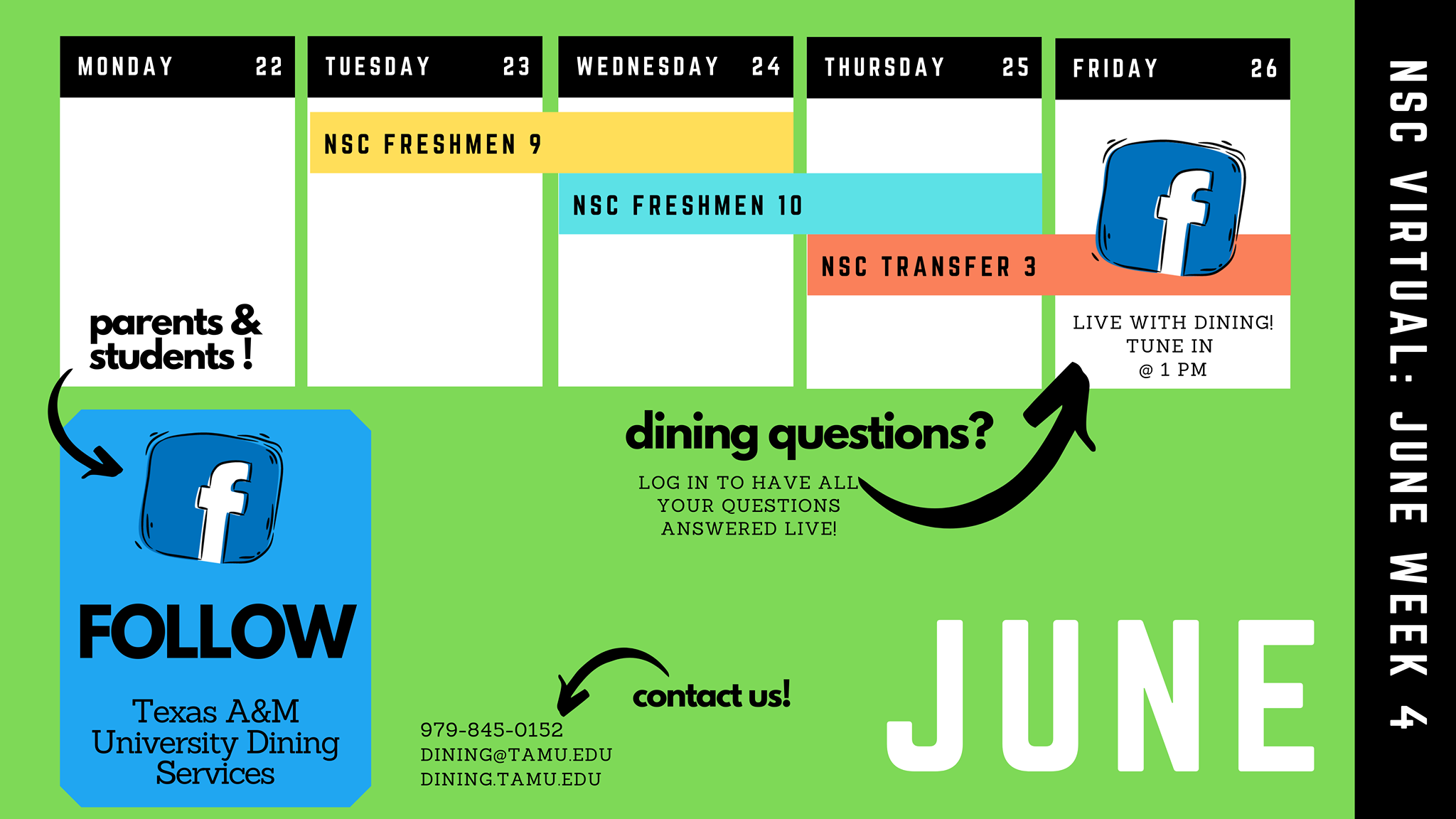 MONDAY 22

TUESDAY 23

WEDNESDAY 24

THURSDAY 25

FRIDAY 26

NSC FRESHMEN 9

NSC FRESHMEN 10

NSC TRANSFER 3

f

LIVE WITH DINING! TUNE IN @ 1 PM

parents & students !

f

FOLLOW

Texas A&M University Dining Services

dining questions?

LOG IN TO HAVE ALL YOUR QUESTIONS ANSWERED LIVE!

contact us!

979-845-0152
DINING@TAMU.EDU
DINING.TAMU.EDU

JUNE

NSC VIRTUAL: JUNE WEEK 4